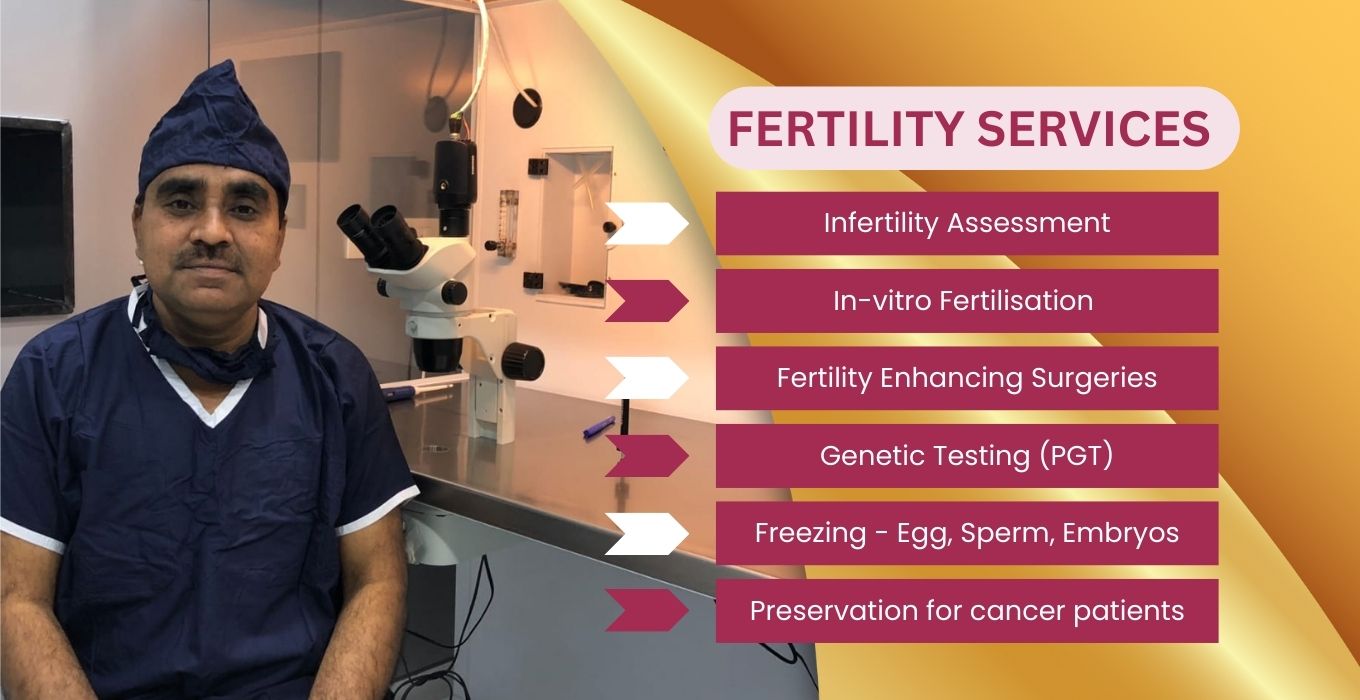 FERTILITY SERVICES

Infertility Assessment

In-vitro Fertilisation

Fertility Enhancing Surgeries

Genetic Testing (PGT)

Freezing - Egg, Sperm, Embryos

Preservation for cancer patients